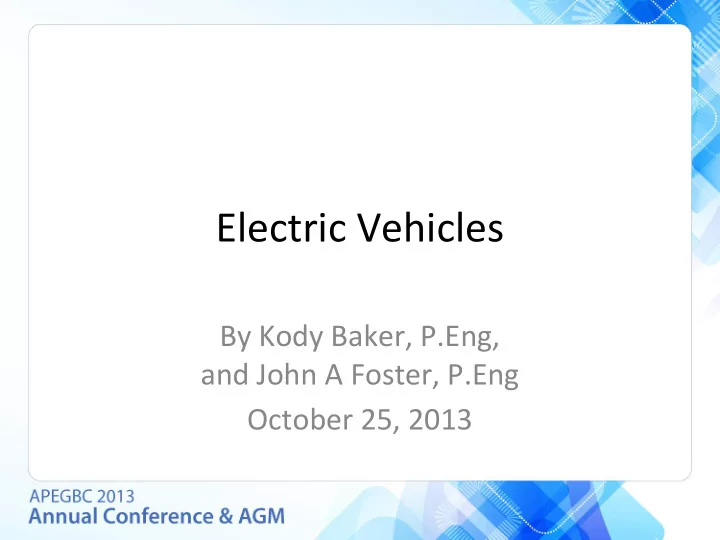 Electric Vehicles

By Kody Baker, P.Eng, and John A Foster, P.Eng

October 25, 2013

APEGBC 2013
Annual Conference & AGM